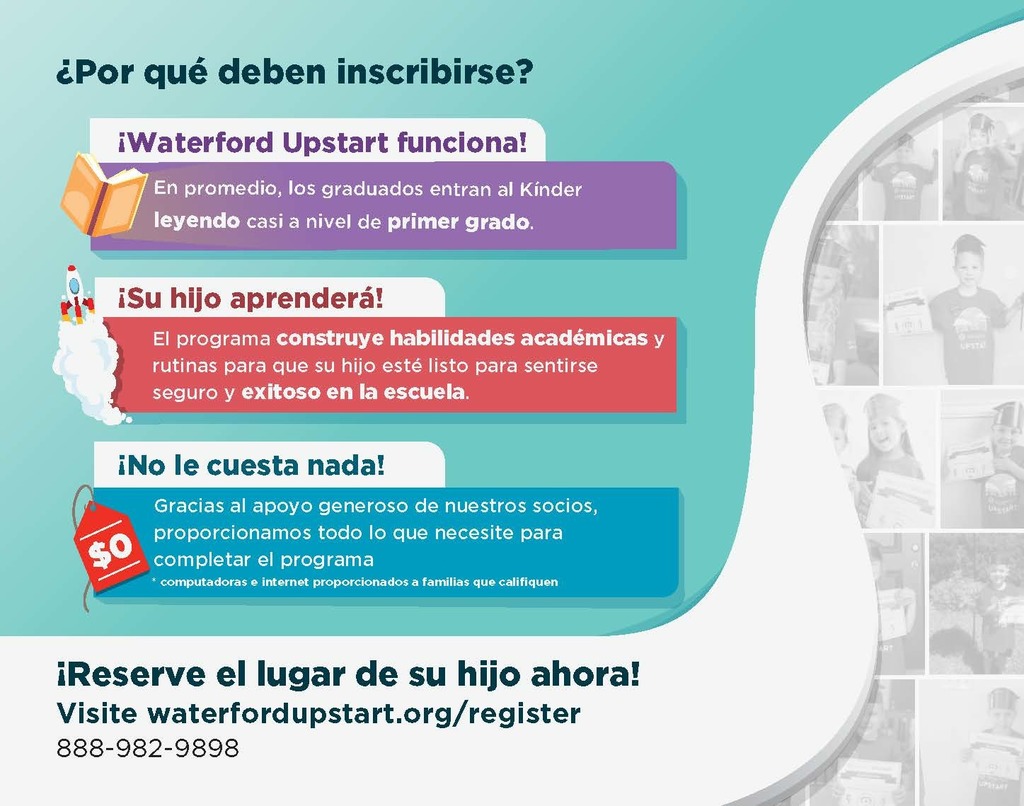 ¿Por qué deben inscribirse?

¡Waterford Upstart funciona!

En promedio, los graduados entran al Kínder leyendo casi a nivel de primer grado.

¡Su hijo aprenderá!

El programa construye habilidades académicas y rutinas para que su hijo esté listo para sentirse seguro y exitoso en la escuela.

¡No le cuesta nada!

$0

Gracias al apoyo generoso de nuestros socios, proporcionamos todo lo que necesite para completar el programa

* computadoras e internet proporcionados a familias que califiquen

¡Reserve el lugar de su hijo ahora!

Visite waterfordupstart.org/register

888-982-9898